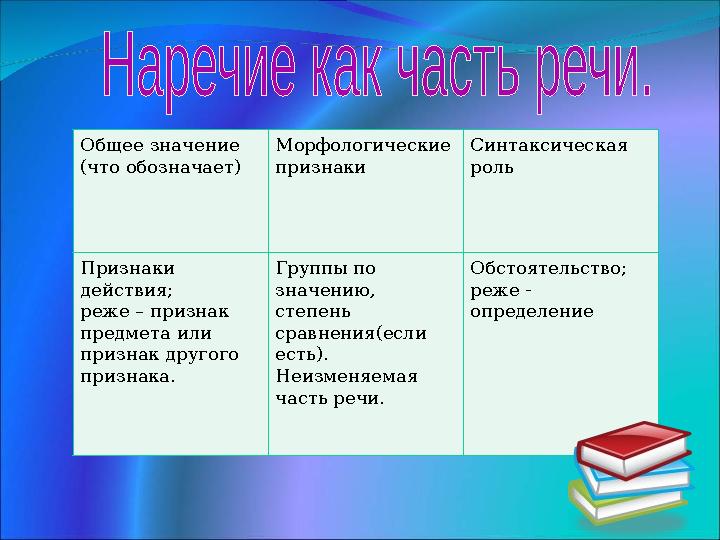 Наречие как часть речи.

| Общее значение (что обозначает) | Морфологические признаки | Синтаксическая роль |
|---|---|---|
| Признаки действия; реже – признак предмета или признак другого признака. | Группы по значению, степень сравнения(если есть). Неизменяемая часть речи. | Обстоятельство; реже - определение |